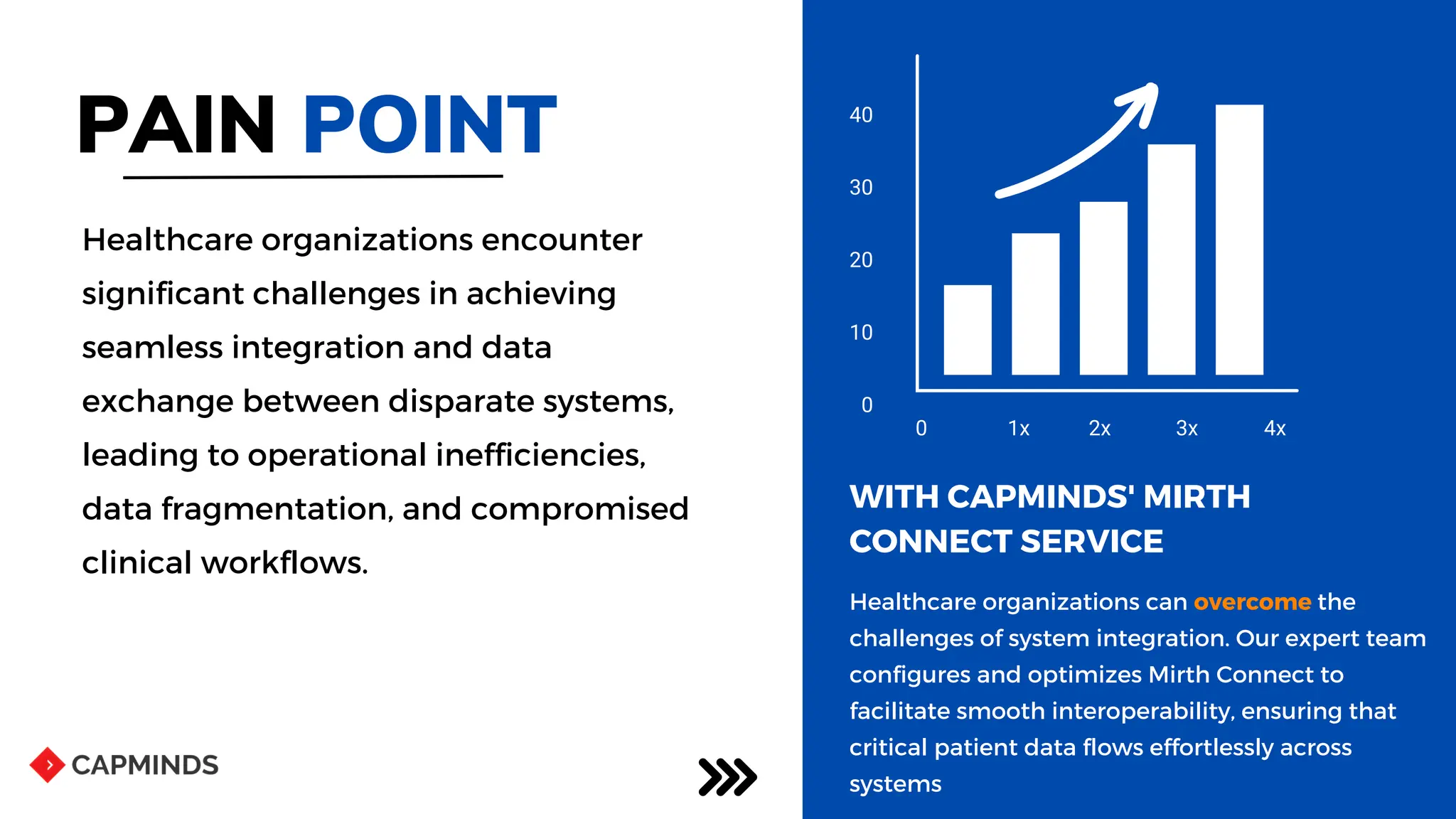 PAIN POINT

Healthcare organizations encounter significant challenges in achieving seamless integration and data exchange between disparate systems, leading to operational inefficiencies, data fragmentation, and compromised clinical workflows.

CAPMINDS

40
30
20
10
0
0 1x 2x 3x 4x

WITH CAPMINDS' MIRTH CONNECT SERVICE

Healthcare organizations can overcome the challenges of system integration. Our expert team configures and optimizes Mirth Connect to facilitate smooth interoperability, ensuring that critical patient data flows effortlessly across systems